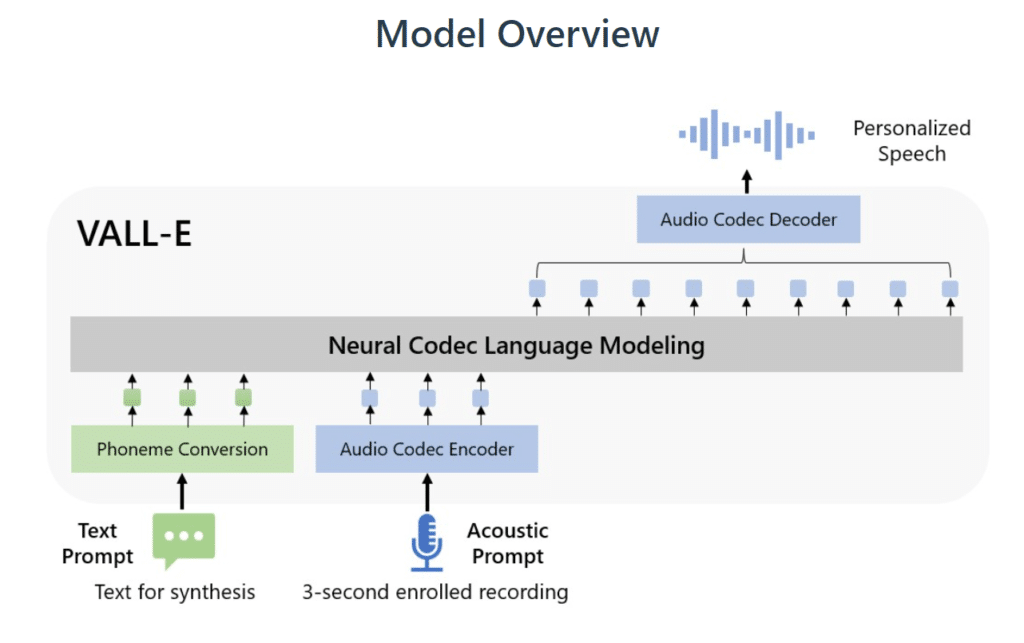 Model Overview

Personalized Speech

VALL-E

Audio Codec Decoder

Neural Codec Language Modeling

Phoneme Conversion

Audio Codec Encoder

Text Prompt

Text for synthesis

Acoustic Prompt

3-second enrolled recording